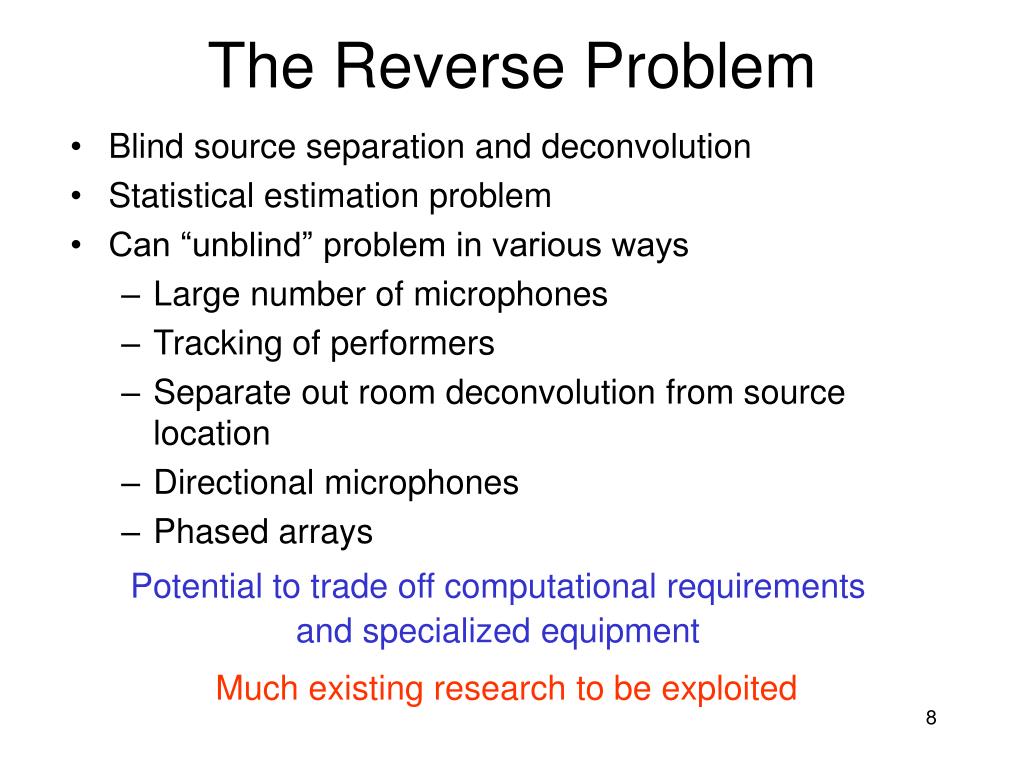 The Reverse Problem

• Blind source separation and deconvolution
• Statistical estimation problem
• Can “unblind” problem in various ways
– Large number of microphones
– Tracking of performers
– Separate out room deconvolution from source location
– Directional microphones
– Phased arrays

Potential to trade off computational requirements and specialized equipment

Much existing research to be exploited

8